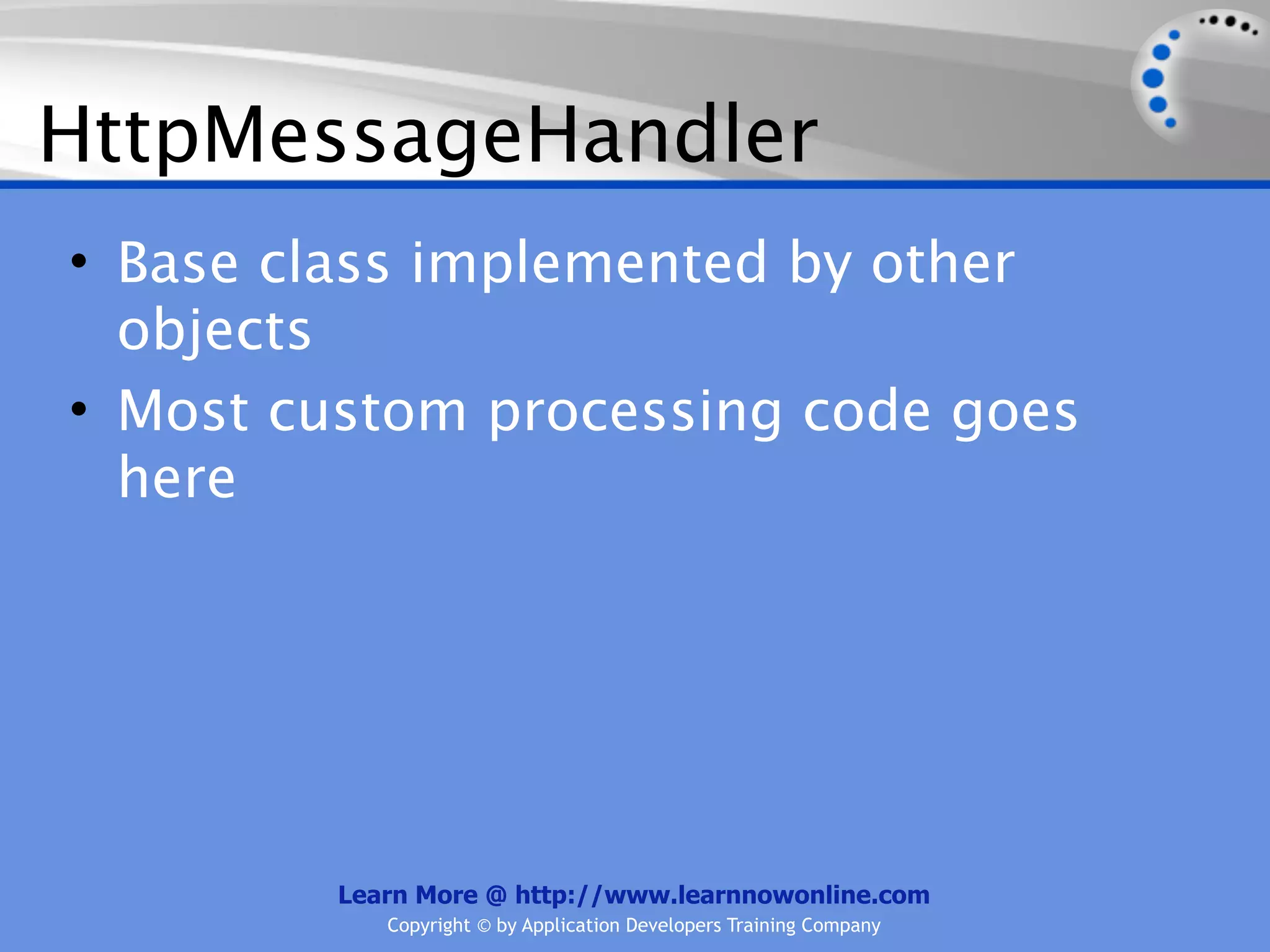 HttpMessageHandler

• Base class implemented by other objects
• Most custom processing code goes here

Learn More @ http://www.learnnowonline.com
Copyright © by Application Developers Training Company